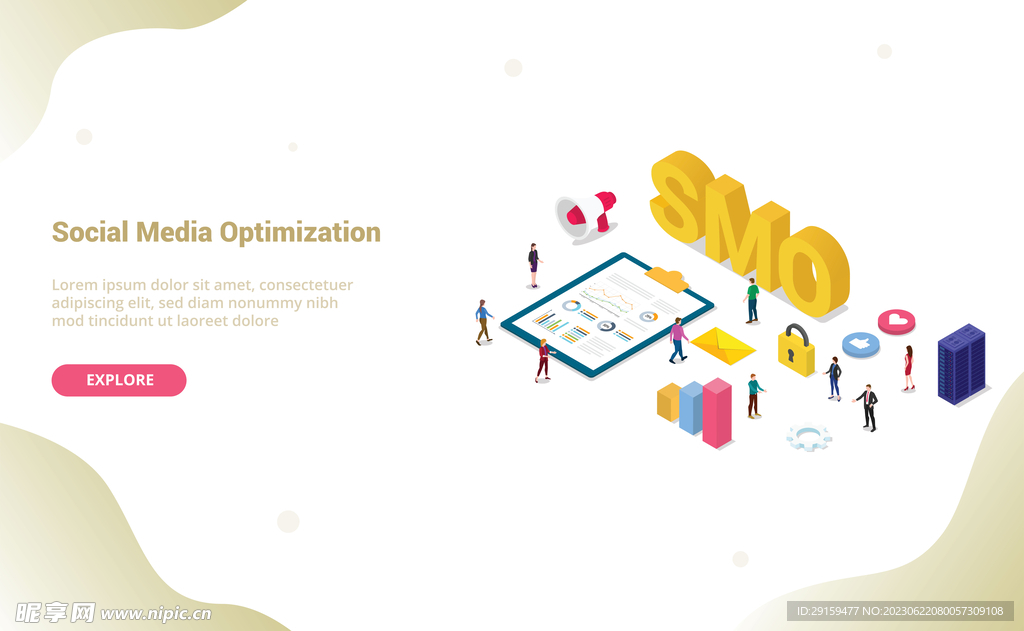 Social Media Optimization

Lorem ipsum dolor sit amet, consectetuer adipiscing elit, sed diam nonummy nibh mod tincidunt ut laoreet dolore

EXPLORE

SMO

昵享网 www.nipic.cn

ID:29159477 NO:20230622080057309108